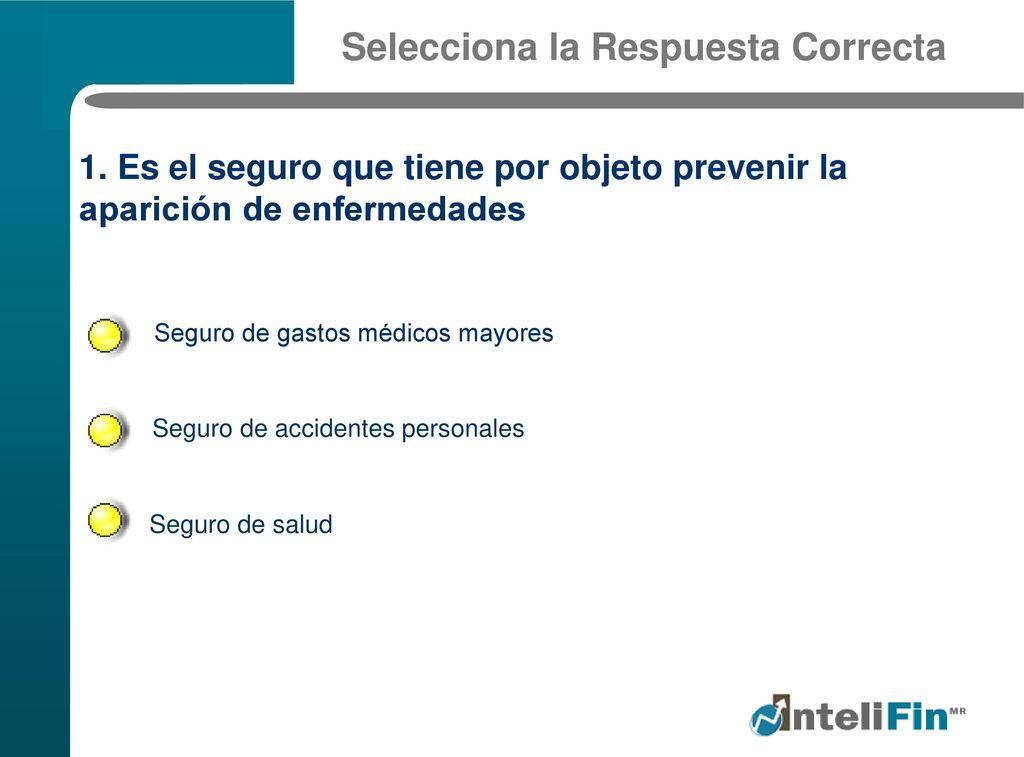 Selecciona la Respuesta Correcta

1. Es el seguro que tiene por objeto prevenir la aparición de enfermedades

Seguro de gastos médicos mayores

Seguro de accidentes personales

Seguro de salud

InteliFin MR